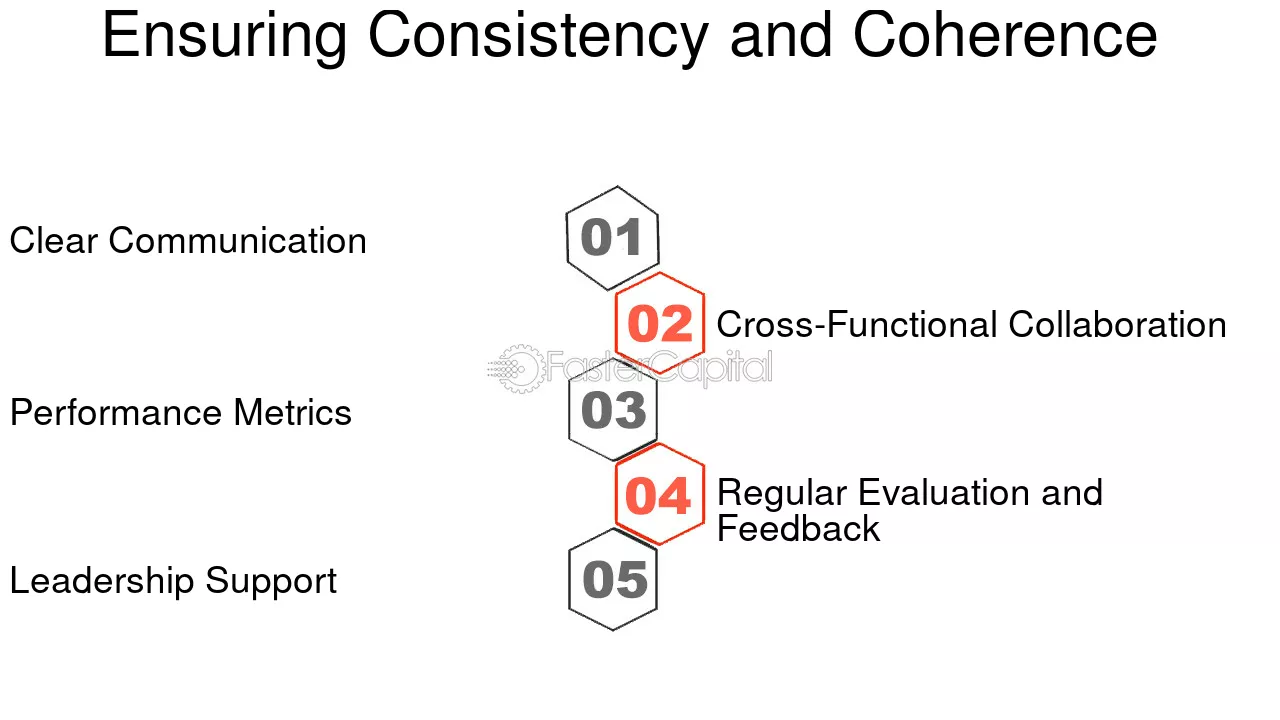 Ensuring Consistency and Coherence

Clear Communication
01

02
Cross-Functional Collaboration

FasterCapital

Performance Metrics
03

04
Regular Evaluation and Feedback

Leadership Support
05